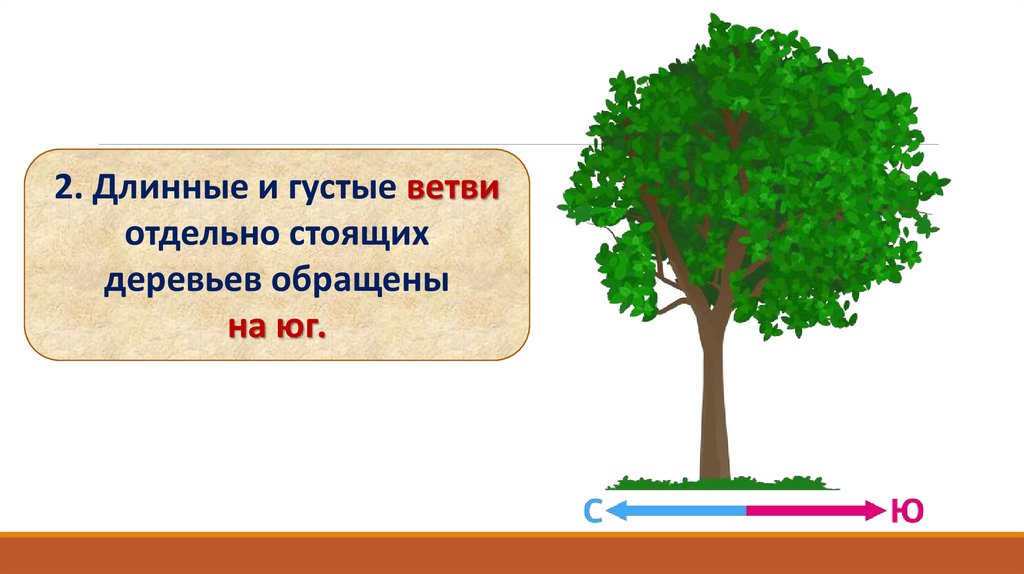 2. Длинные и густые ветви отдельно стоящих деревьев обращены на юг.

С

Ю